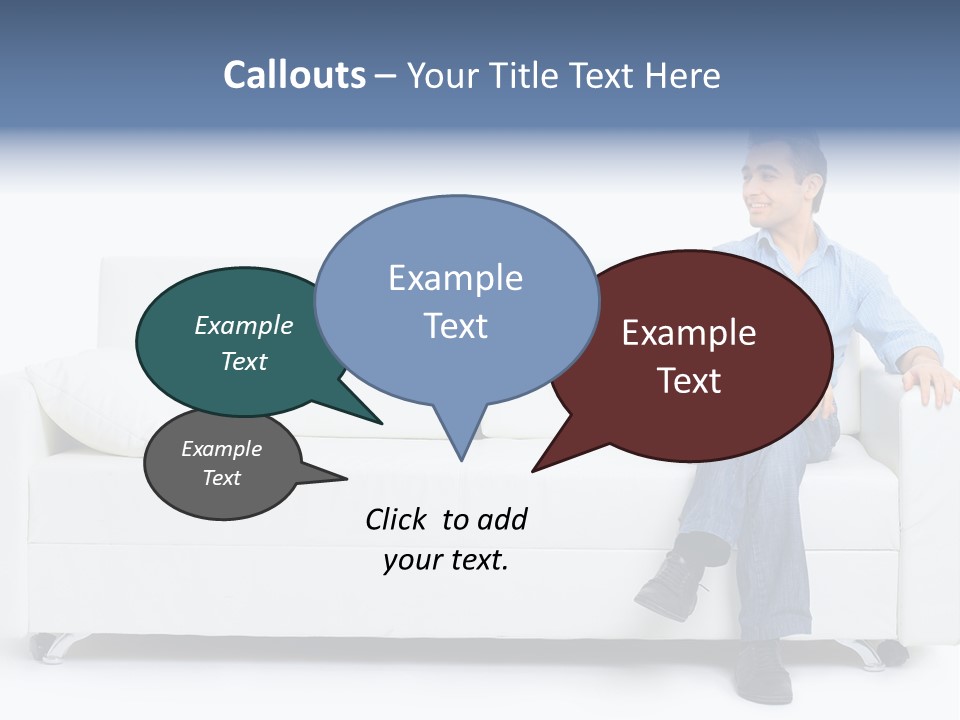 Callouts – Your Title Text Here

Example Text

Example Text

Example Text

Example Text

Click to add your text.